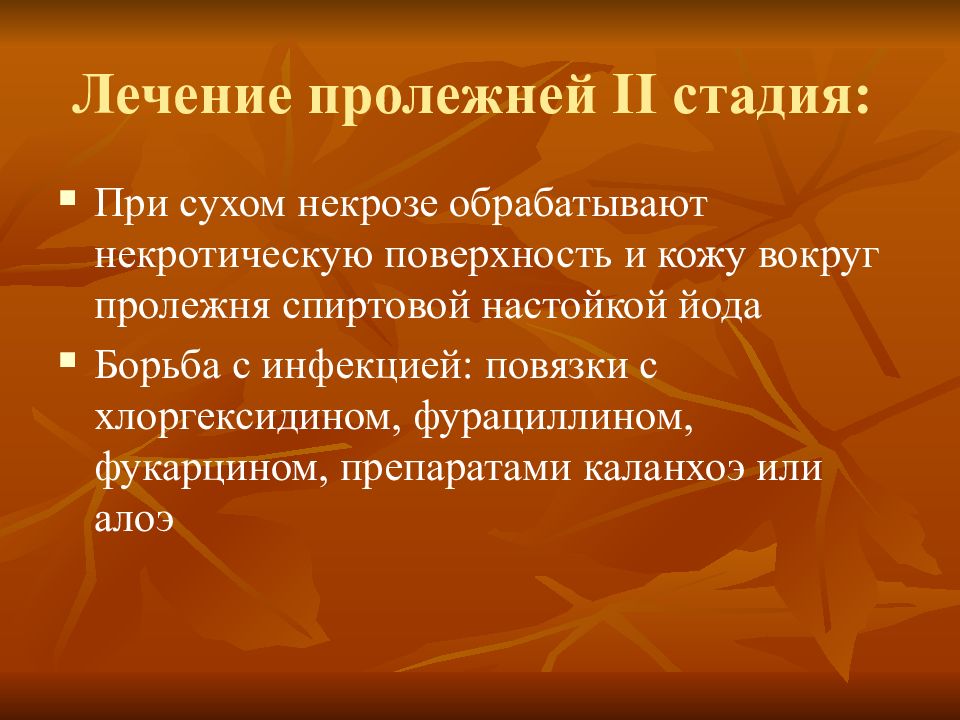 Лечение пролежней II стадия:

▪ При сухом некрозе обрабатывают некротическую поверхность и кожу вокруг пролежня спиртовой настойкой йода

▪ Борьба с инфекцией: повязки с хлоргексидином, фурациллином, фукарцином, препаратами каланхоэ или алоэ